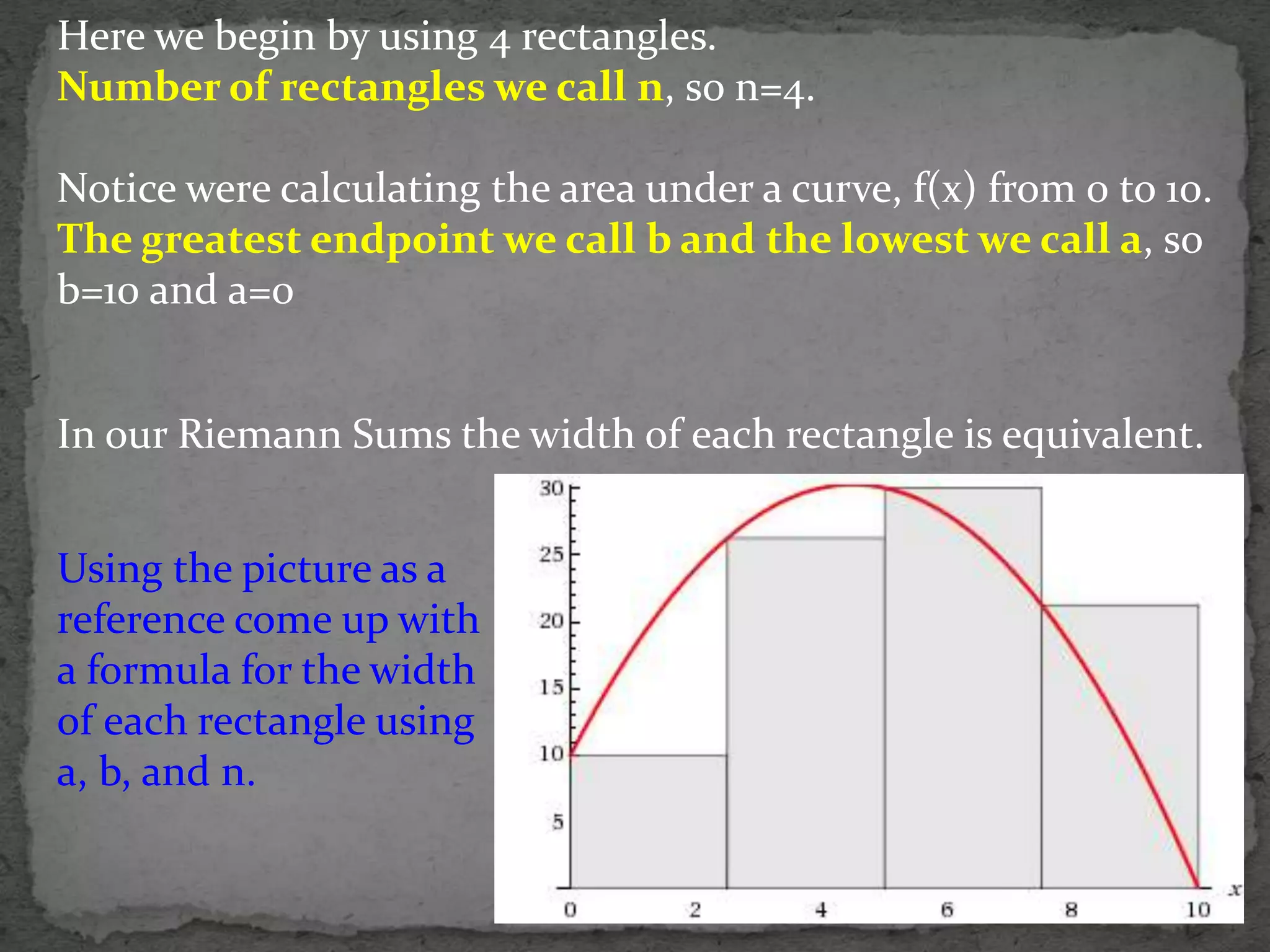 Here we begin by using 4 rectangles.
Number of rectangles we call n, so n=4.

Notice were calculating the area under a curve, f(x) from 0 to 10. The greatest endpoint we call b and the lowest we call a, so b=10 and a=0

In our Riemann Sums the width of each rectangle is equivalent.

Using the picture as a reference come up with a formula for the width of each rectangle using a, b, and n.

30
25
20
15
10
5
0
2
4
6
8
10
x